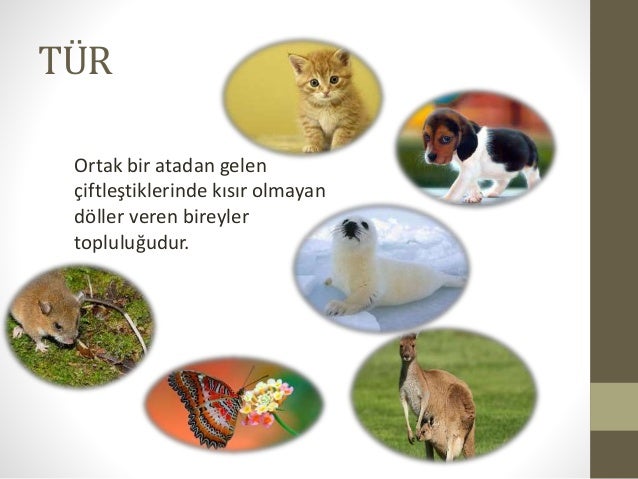 TÜR

Ortak bir atadan gelen çiftleştiklerinde kısır olmayan döller veren bireyler topluluğudur.